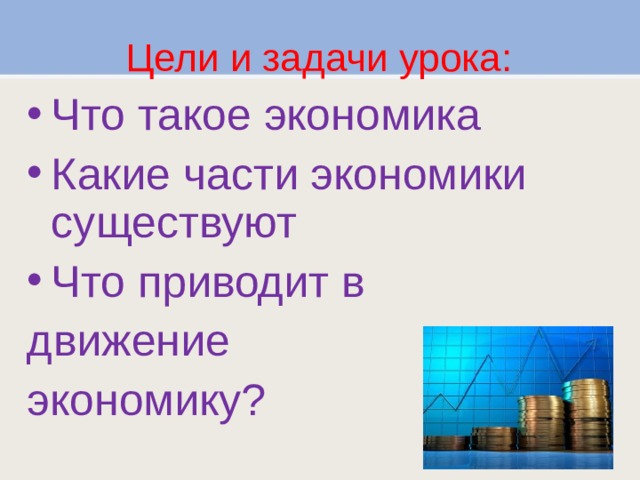 Цели и задачи урока:

• Что такое экономика
• Какие части экономики существуют
• Что приводит в

движение

экономику?